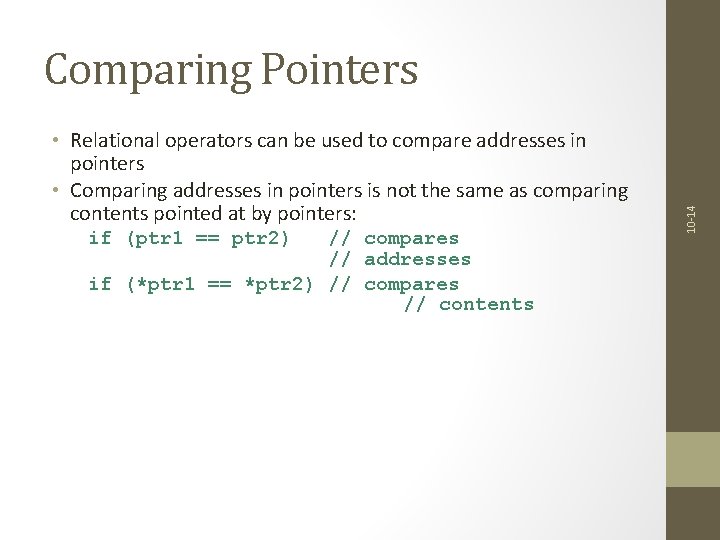 Comparing Pointers

• Relational operators can be used to compare addresses in pointers

• Comparing addresses in pointers is not the same as comparing contents pointed at by pointers:

if (ptr1 == ptr2)    // compares
                     // addresses
if (*ptr1 == *ptr2) // compares
                         // contents

10-14